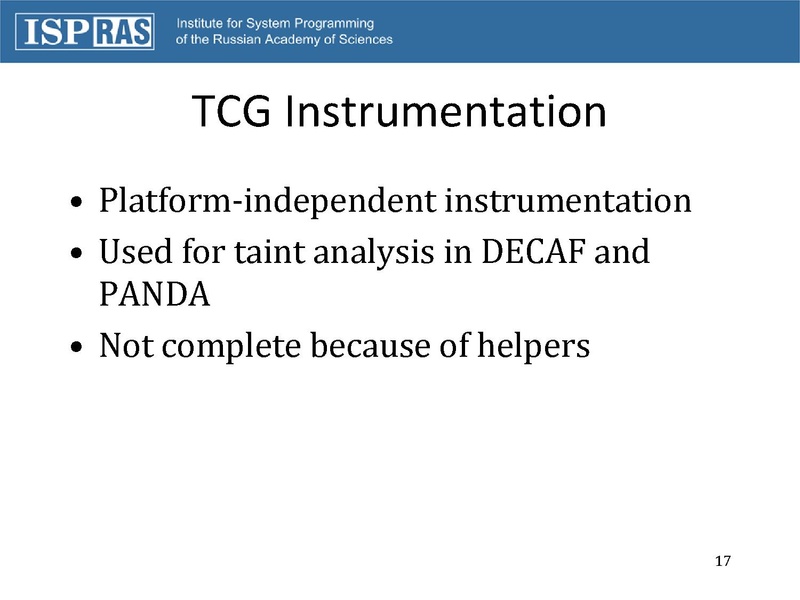 ISP RAS Institute for System Programming of the Russian Academy of Sciences

TCG Instrumentation

• Platform-independent instrumentation
• Used for taint analysis in DECAF and PANDA
• Not complete because of helpers

17